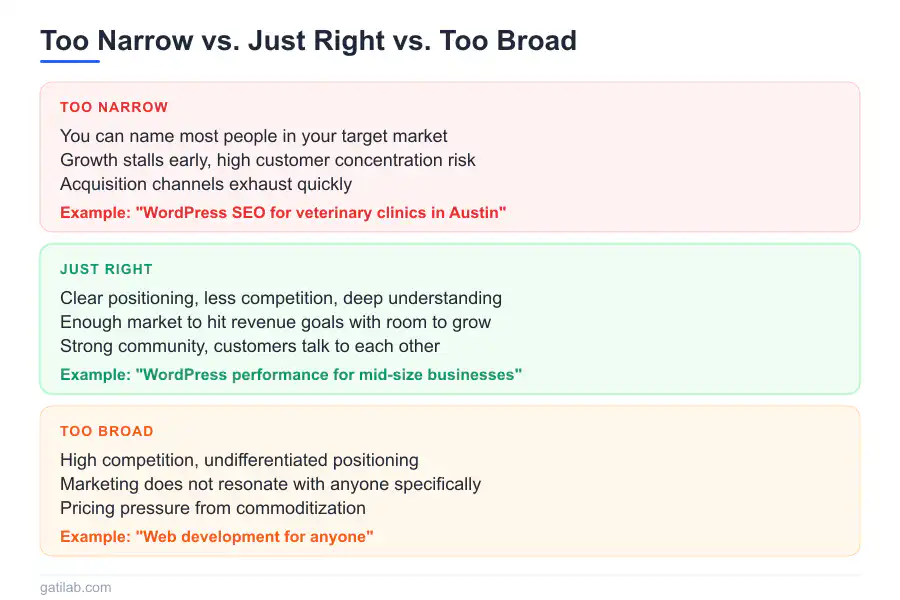 Too Narrow vs. Just Right vs. Too Broad

TOO NARROW

You can name most people in your target market
Growth stalls early, high customer concentration risk
Acquisition channels exhaust quickly

Example: "WordPress SEO for veterinary clinics in Austin"

JUST RIGHT

Clear positioning, less competition, deep understanding
Enough market to hit revenue goals with room to grow
Strong community, customers talk to each other

Example: "WordPress performance for mid-size businesses"

TOO BROAD

High competition, undifferentiated positioning
Marketing does not resonate with anyone specifically
Pricing pressure from commoditization

Example: "Web development for anyone"

gatilab.com